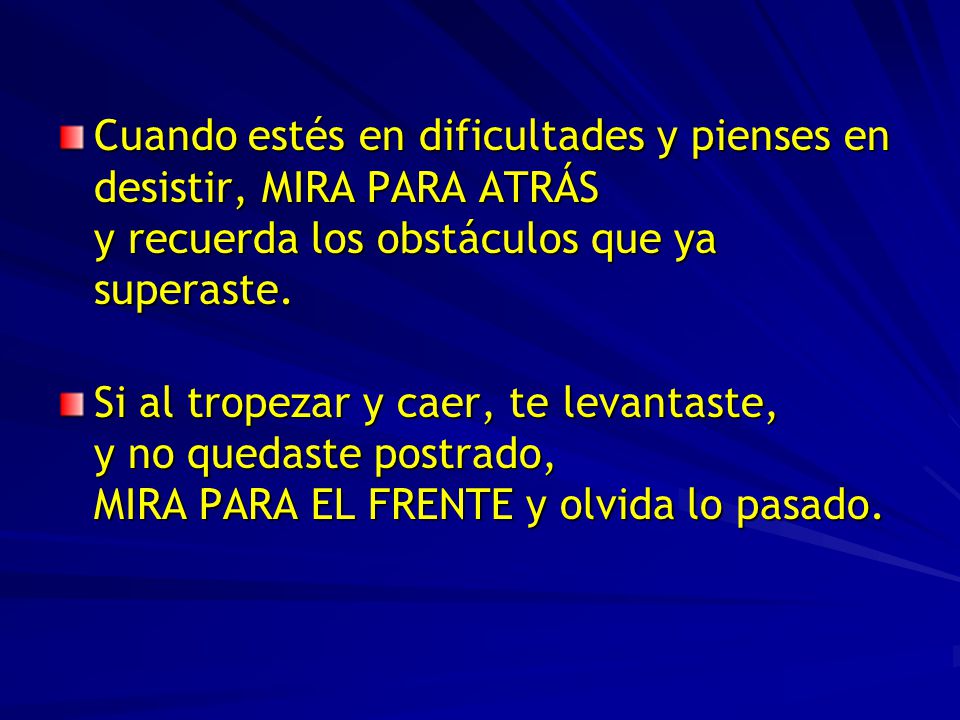 Cuando estés en dificultades y pienses en desistir, MIRA PARA ATRÁS
y recuerda los obstáculos que ya superaste.

Si al tropezar y caer, te levantaste,
y no quedaste postrado,
MIRA PARA EL FRENTE y olvida lo pasado.